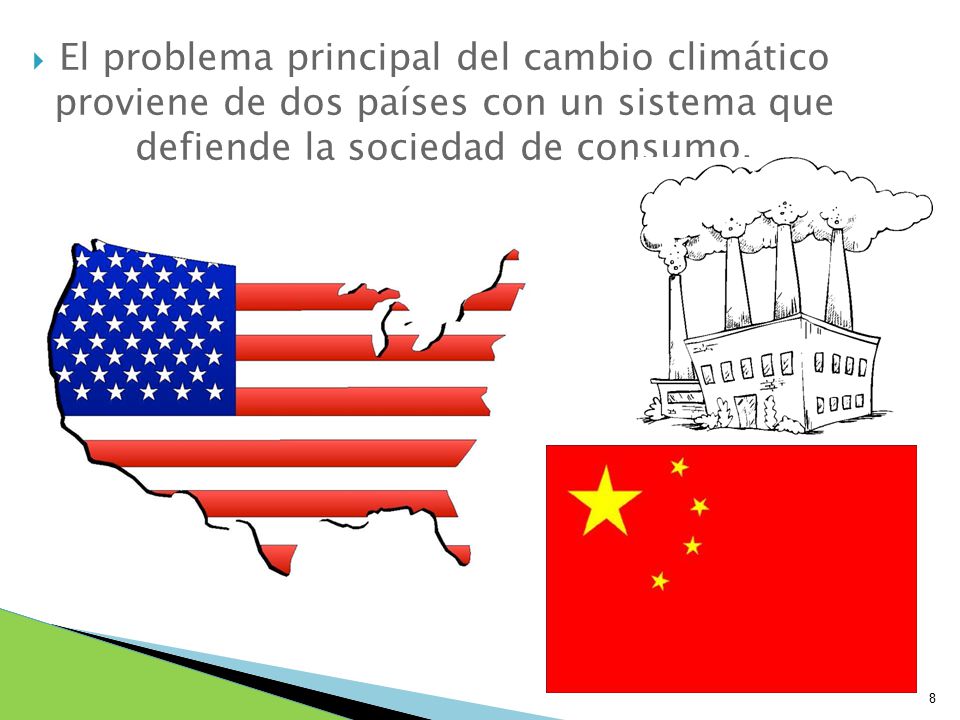 El problema principal del cambio climático proviene de dos países con un sistema que defiende la sociedad de consumo.

8